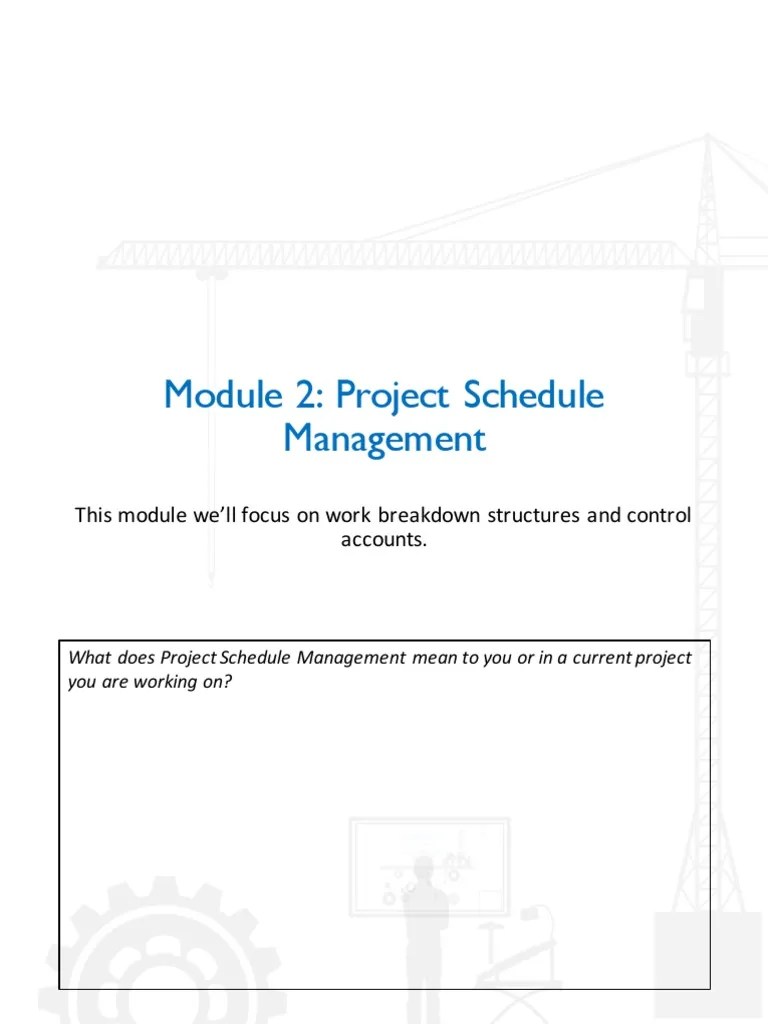 Module 2: Project Schedule Management

This module we'll focus on work breakdown structures and control accounts.

What does Project Schedule Management mean to you or in a current project you are working on?